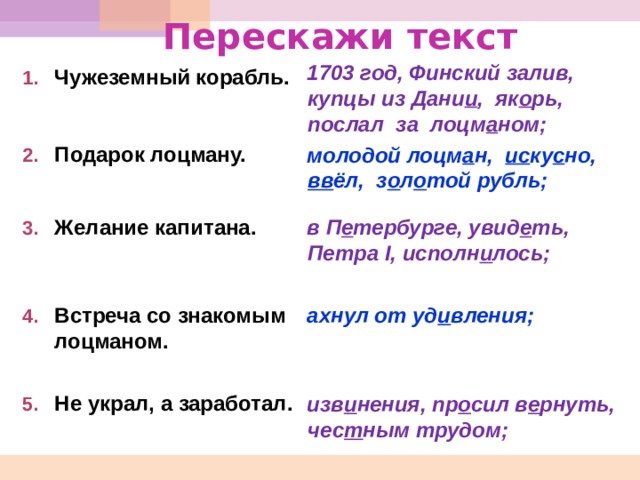 Перескажи текст

1. Чужеземный корабль.

1703 год, Финский залив, купцы из Дании, якорь, послал за лоцманом;

2. Подарок лоцману.

молодой лоцман, искусно, ввёл, золотой рубль;

3. Желание капитана.

в Петербурге, увидеть, Петра I, исполнилось;

4. Встреча со знакомым лоцманом.

ахнул от удивления;

5. Не украл, а заработал.

извинения, просил вернуть, честным трудом;